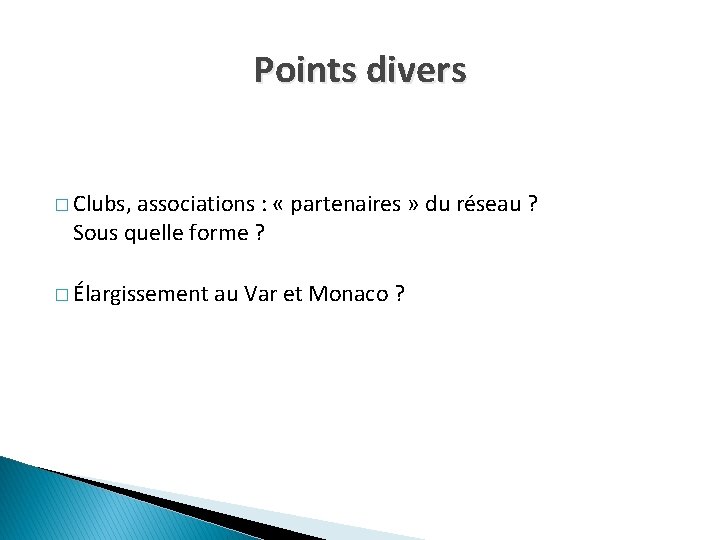 Points divers

□ Clubs, associations : « partenaires » du réseau ? Sous quelle forme ?

□ Élargissement au Var et Monaco ?